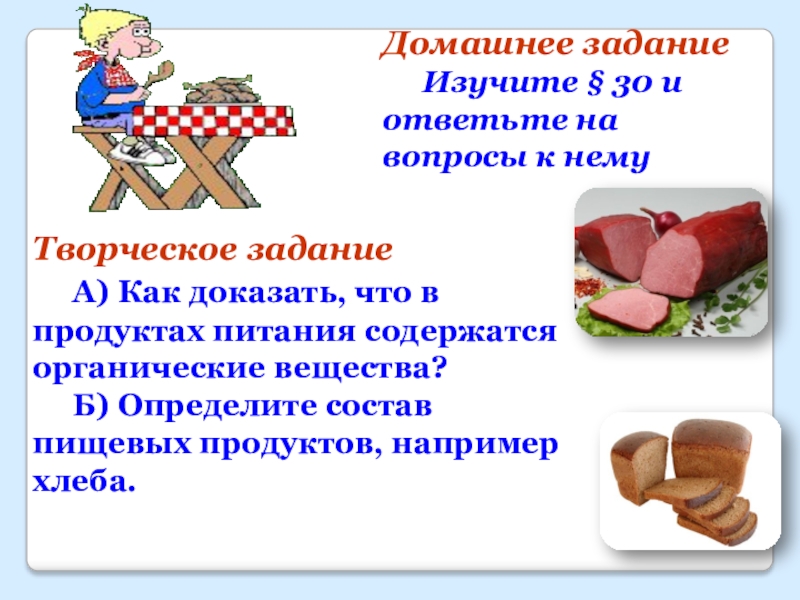 Домашнее задание

Изучите § 30 и ответьте на вопросы к нему

Творческое задание

А) Как доказать, что в продуктах питания содержатся органические вещества?

Б) Определите состав пищевых продуктов, например хлеба.